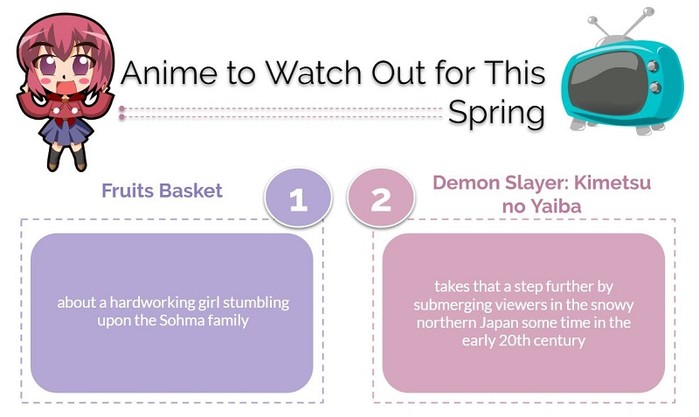 Anime to Watch Out for This Spring

Fruits Basket

1

about a hardworking girl stumbling upon the Sohma family

2

Demon Slayer: Kimetsu no Yaiba

takes that a step further by submerging viewers in the snowy northern Japan some time in the early 20th century